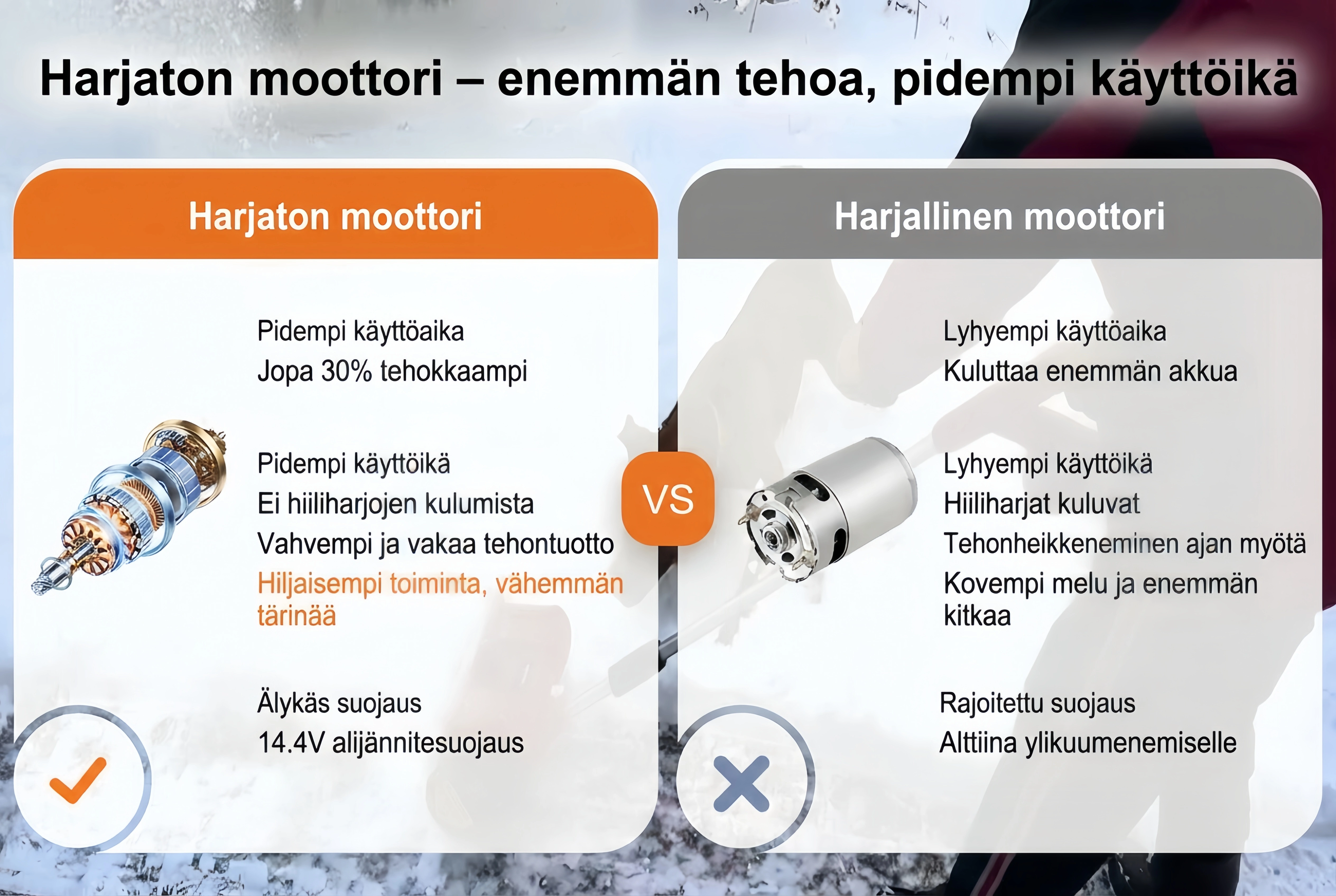 Harjaton moottori – enemmän tehoa, pidempi käyttöikä

Harjaton moottori

Pidempi käyttöaika
Jopa 30% tehokkaampi

Pidempi käyttöikä
Ei hiiliharjojen kulumista
Vahvempi ja vakaa tehontuotto
Hiljaisempi toiminta, vähemmän tärinää

Älykäs suojaus
14.4V alijännitesuojaus

VS

Harjallinen moottori

Lyhyempi käyttöaika
Kuluttaa enemmän akkua

Lyhyempi käyttöikä
Hiiliharjat kuluvat
Tehonheikkeneminen ajan myötä
Kovempi melu ja enemmän kitkaa

Rajoitettu suojaus
Alttiina ylikuumenemiselle